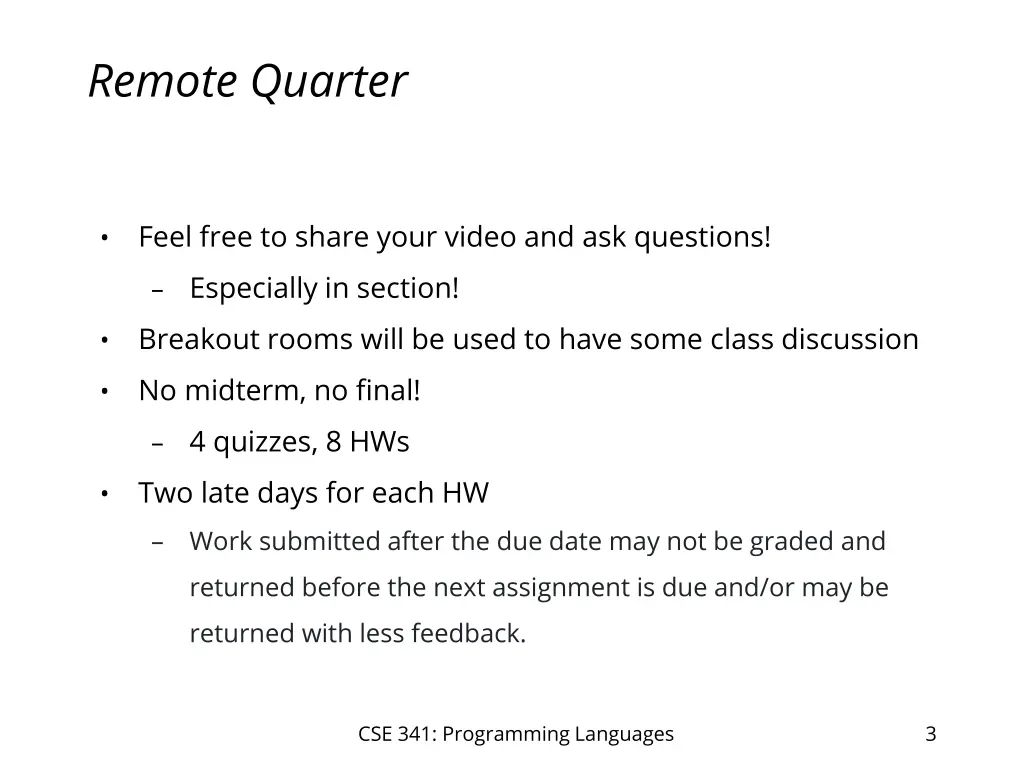 Remote Quarter

• Feel free to share your video and ask questions!
  – Especially in section!
• Breakout rooms will be used to have some class discussion
• No midterm, no final!
  – 4 quizzes, 8 HWs
• Two late days for each HW
  – Work submitted after the due date may not be graded and returned before the next assignment is due and/or may be returned with less feedback.

CSE 341: Programming Languages

3